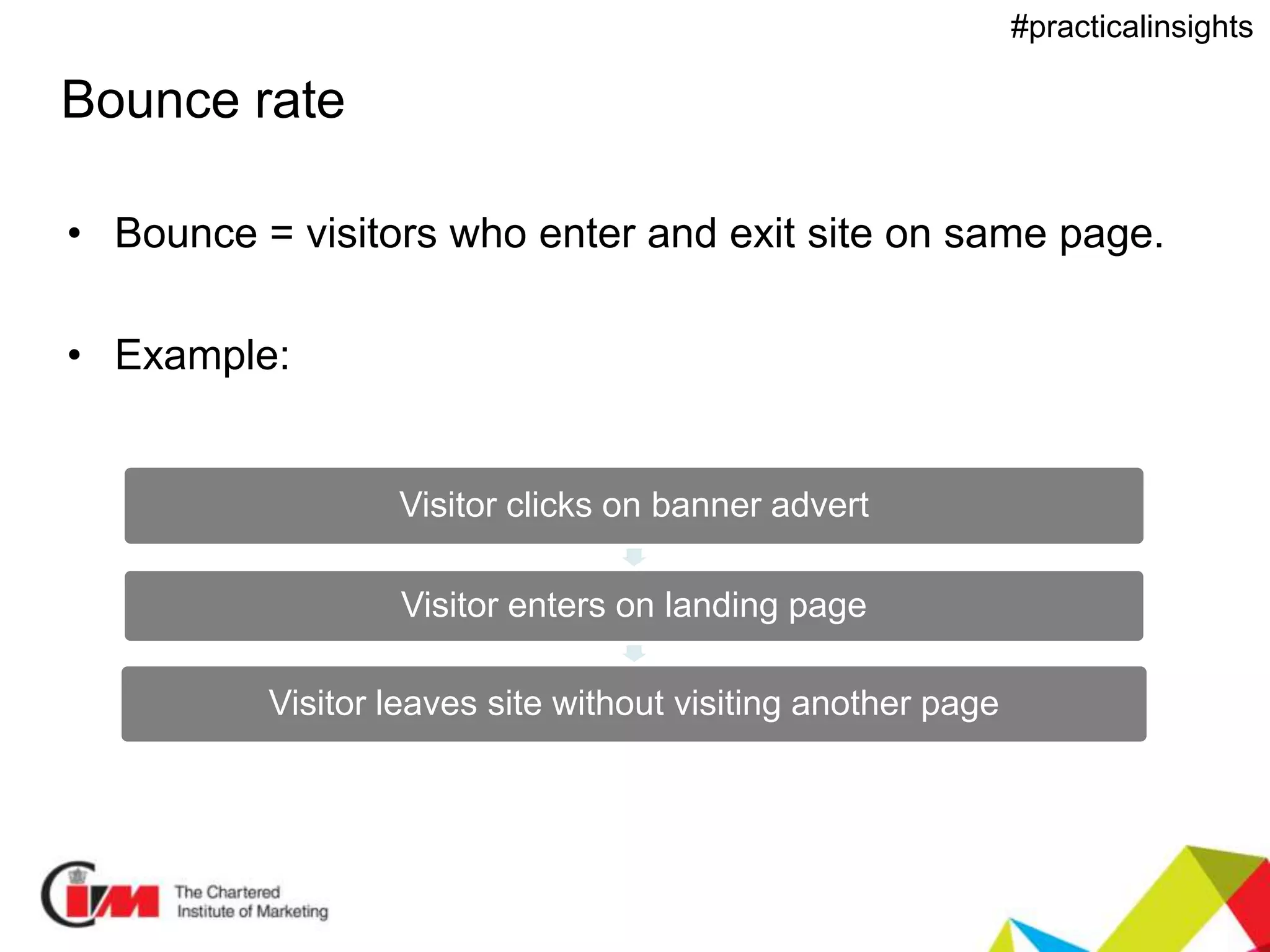 #practicalinsights

Bounce rate

• Bounce = visitors who enter and exit site on same page.

• Example:

Visitor clicks on banner advert

Visitor enters on landing page

Visitor leaves site without visiting another page

CIM The Chartered Institute of Marketing